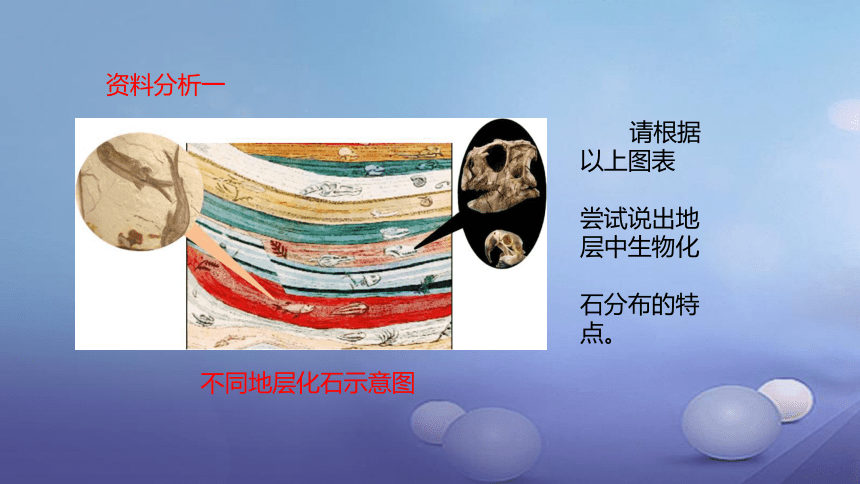 资料分析一

请根据以上图表

尝试说出地层中生物化

石分布的特点。

不同地层化石示意图